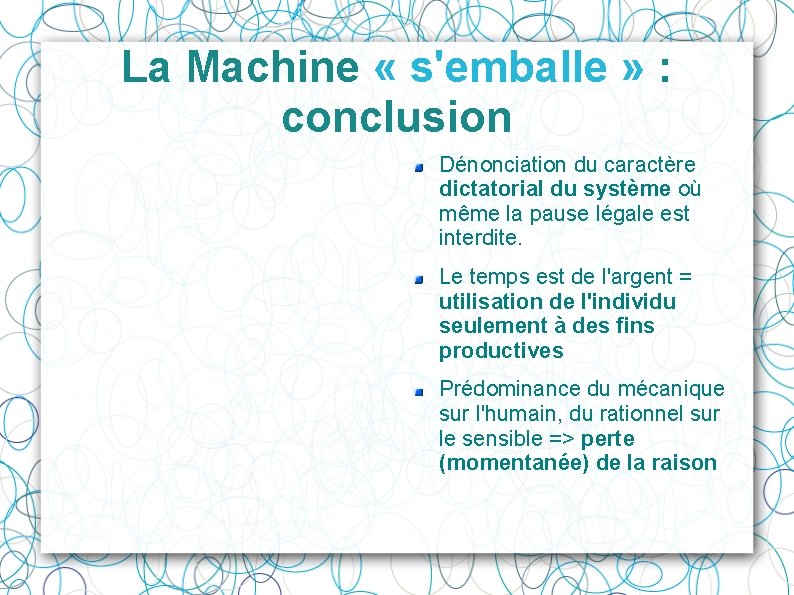 La Machine « s'emballe » : conclusion

Dénonciation du caractère dictatorial du système où même la pause légale est interdite.

Le temps est de l'argent = utilisation de l'individu seulement à des fins productives

Prédominance du mécanique sur l'humain, du rationnel sur le sensible => perte (momentanée) de la raison